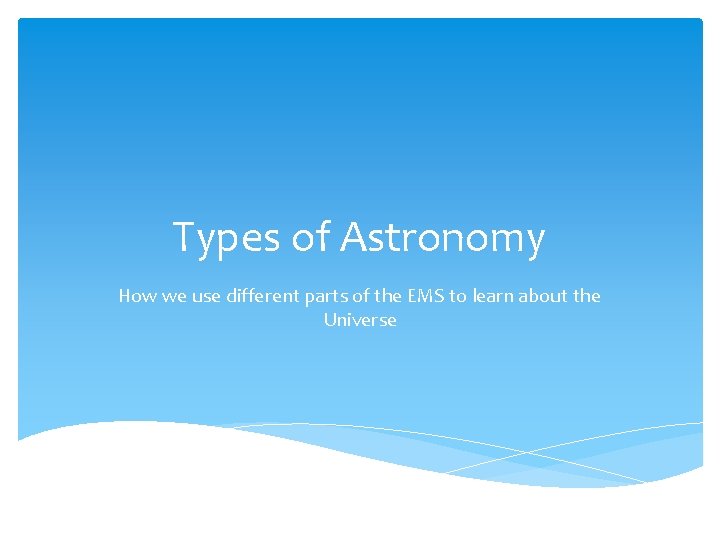 Types of Astronomy

How we use different parts of the EMS to learn about the Universe